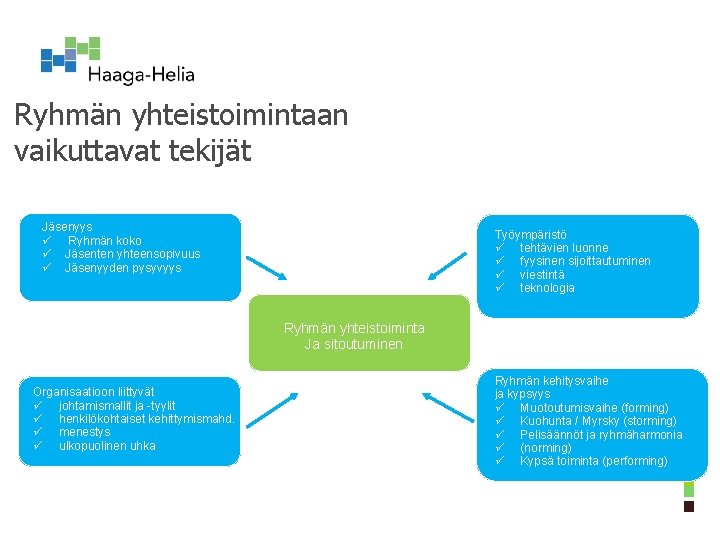 Haaga-Helia

Ryhmän yhteistoimintaan vaikuttavat tekijät

Jäsenyys
✓ Ryhmän koko
✓ Jäsenten yhteensopivuus
✓ Jäsenyyden pysyvyys

Työympäristö
✓ tehtävien luonne
✓ fyysinen sijoittautuminen
✓ viestintä
✓ teknologia

Ryhmän yhteistoiminta
Ja sitoutuminen

Organisaatioon liittyvät
✓ johtamismallit ja -tyylit
✓ henkilökohtaiset kehittymismahd.
✓ menestys
✓ ulkopuolinen uhka

Ryhmän kehitysvaihe ja kypsyys
✓ Muotoutumisvaihe (forming)
✓ Kuohunta / Myrsky (storming)
✓ Pelisäännöt ja ryhmäharmonia
✓ (norming)
✓ Kypsä toiminta (performing)